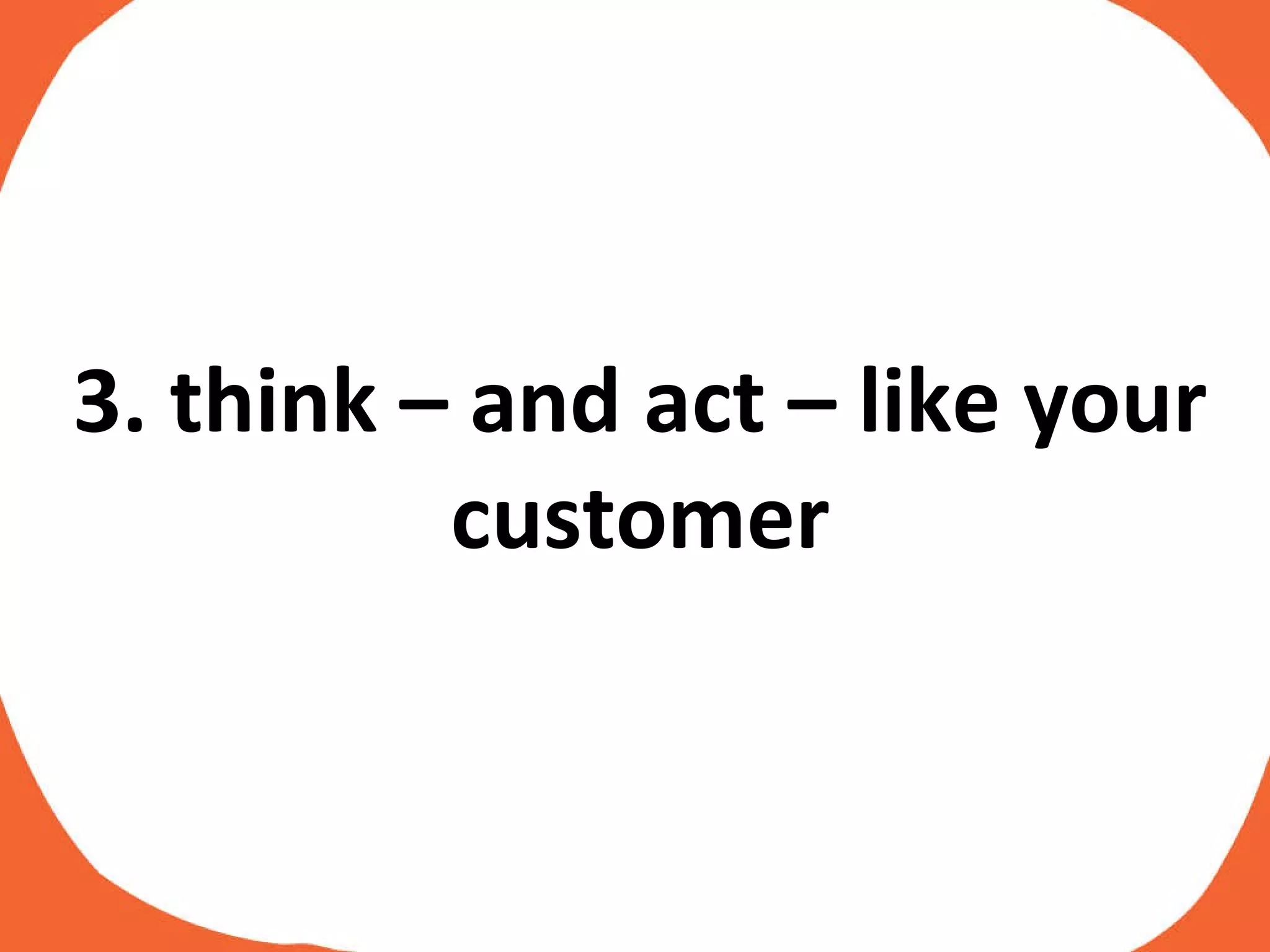 3. think – and act – like your customer